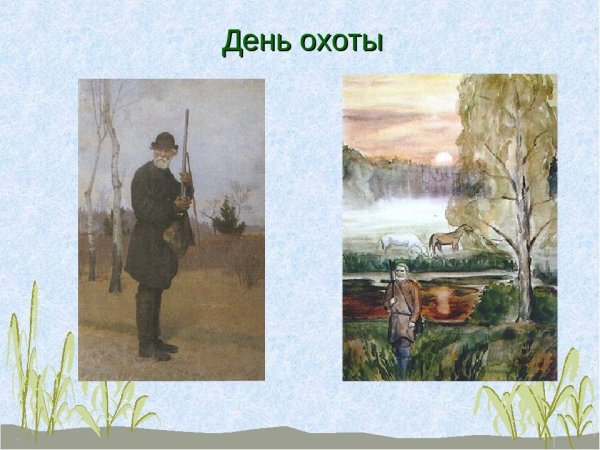 День охоты